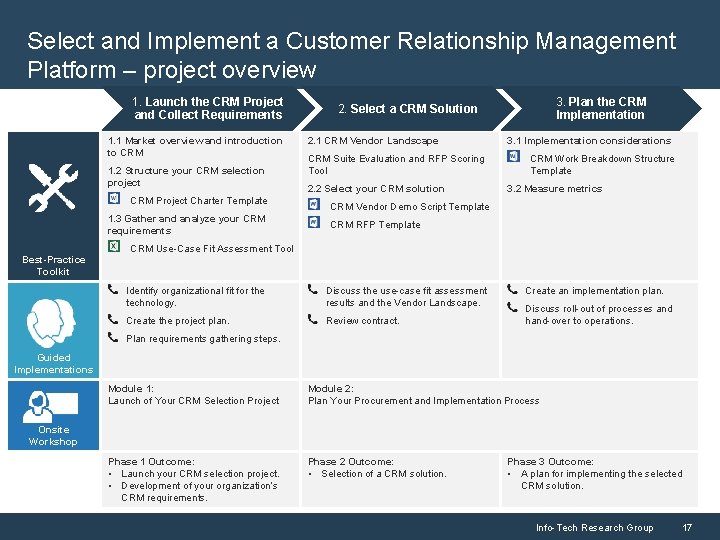 Select and Implement a Customer Relationship Management Platform – project overview

| | 1. Launch the CRM Project and Collect Requirements | 2. Select a CRM Solution | 3. Plan the CRM Implementation |
|---|---|---|---|
| Best-Practice Toolkit | 1.1 Market overview and introduction to CRM<br>1.2 Structure your CRM selection project<br>CRM Project Charter Template<br>1.3 Gather and analyze your CRM requirements<br>CRM Use-Case Fit Assessment Tool | 2.1 CRM Vendor Landscape<br>CRM Suite Evaluation and RFP Scoring Tool<br>2.2 Select your CRM solution<br>CRM Vendor Demo Script Template<br>CRM RFP Template | 3.1 Implementation considerations<br>CRM Work Breakdown Structure Template<br>3.2 Measure metrics |
| Guided Implementations | Identify organizational fit for the technology.<br>Create the project plan.<br>Plan requirements gathering steps. | Discuss the use-case fit assessment results and the Vendor Landscape.<br>Review contract. | Create an implementation plan.<br>Discuss roll-out of processes and hand-over to operations. |
| Onsite Workshop | Module 1:<br>Launch of Your CRM Selection Project | Module 2:<br>Plan Your Procurement and Implementation Process | |
| | Phase 1 Outcome:<br>• Launch your CRM selection project.<br>• Development of your organization's CRM requirements. | Phase 2 Outcome:<br>• Selection of a CRM solution. | Phase 3 Outcome:<br>• A plan for implementing the selected CRM solution. |

Info-Tech Research Group 17